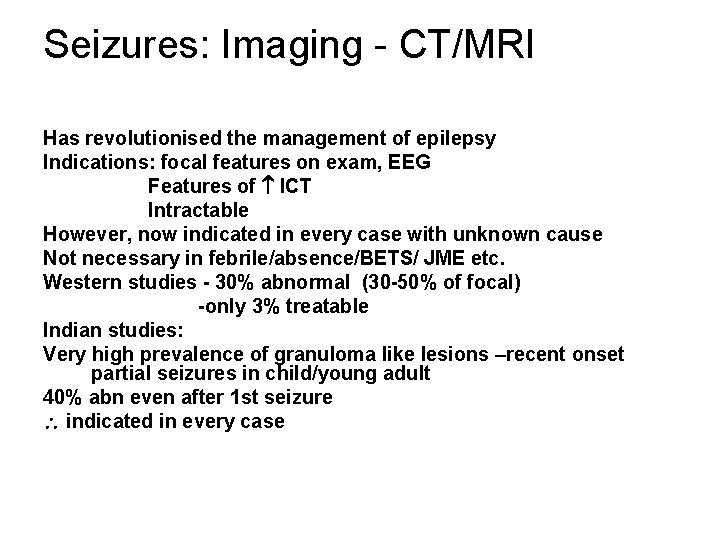 Seizures: Imaging - CT/MRI

Has revolutionised the management of epilepsy
Indications: focal features on exam, EEG
Features of $\uparrow$ ICT
Intractable
However, now indicated in every case with unknown cause
Not necessary in febrile/absence/BETS/ JME etc.
Western studies - 30% abnormal (30-50% of focal)
-only 3% treatable
Indian studies:
Very high prevalence of granuloma like lesions –recent onset partial seizures in child/young adult
40% abn even after 1st seizure
$\therefore$ indicated in every case